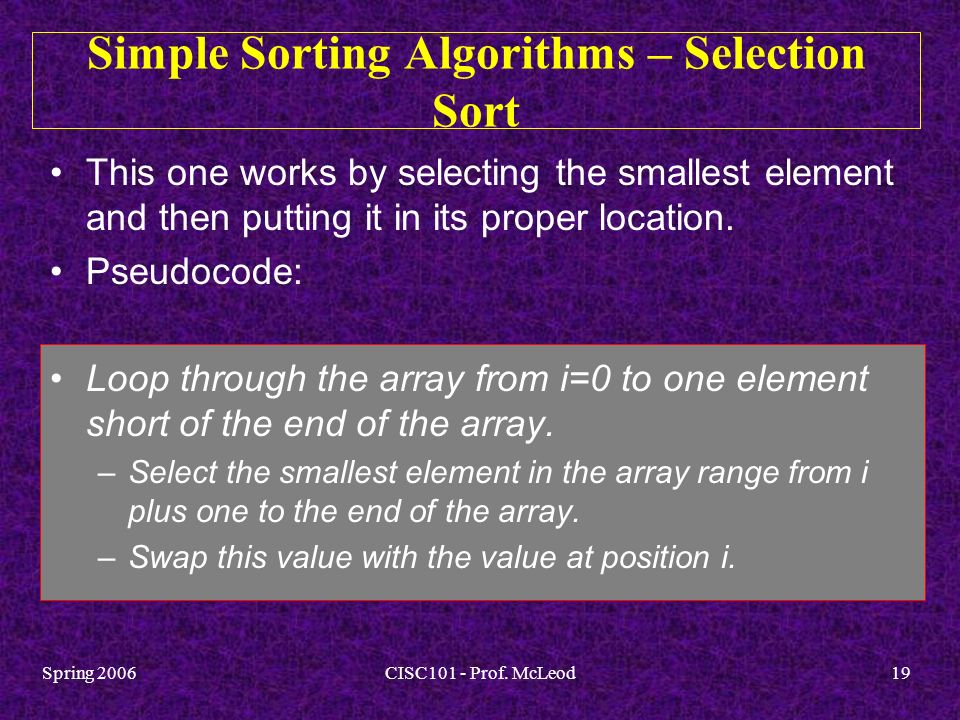 Simple Sorting Algorithms – Selection Sort

• This one works by selecting the smallest element and then putting it in its proper location.

• Pseudocode:

• Loop through the array from i=0 to one element short of the end of the array.

– Select the smallest element in the array range from i plus one to the end of the array.

– Swap this value with the value at position i.

Spring 2006

CISC101 - Prof. McLeod

19